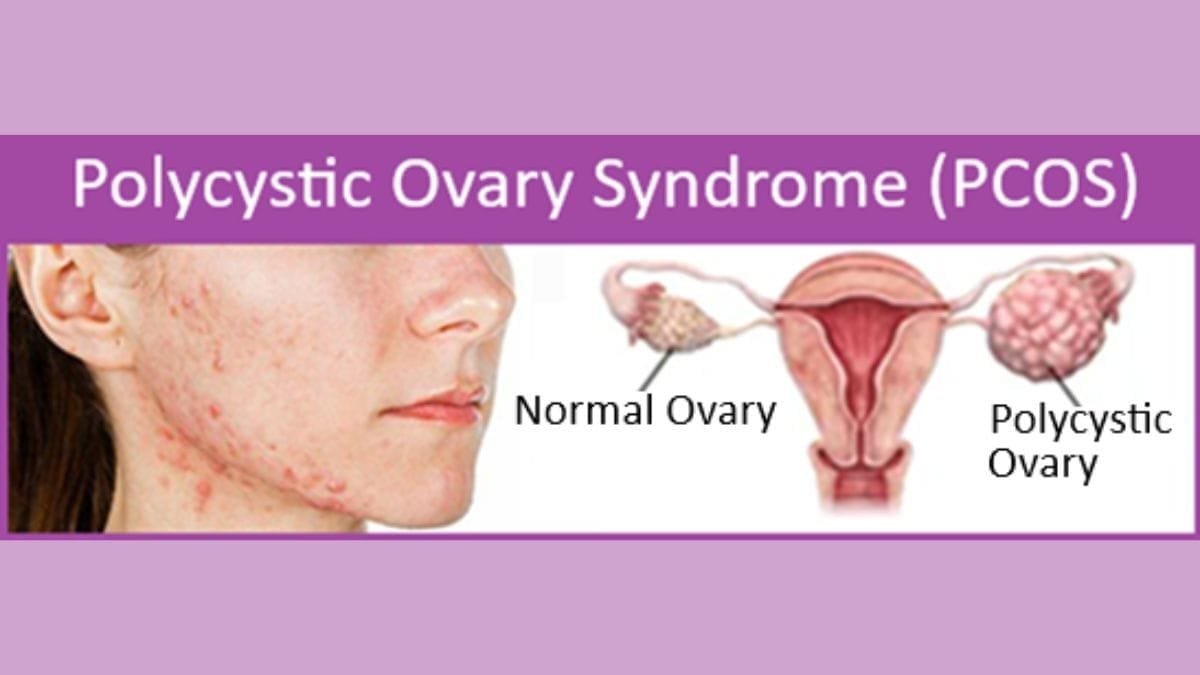 Polycystic Ovary Syndrome (PCOS)

Normal Ovary

Polycystic Ovary